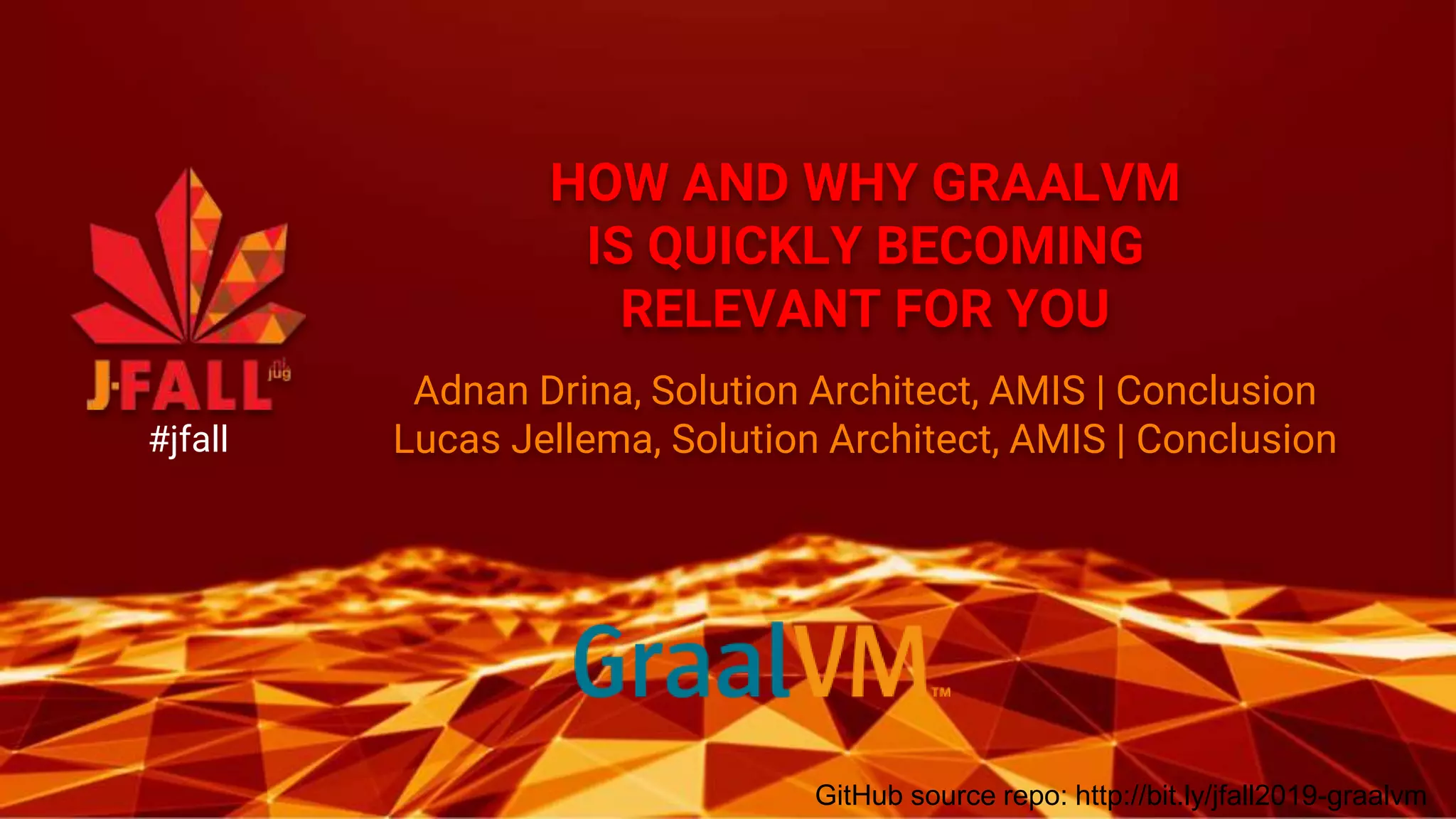 J·FALL nl jug
#jfall

HOW AND WHY GRAALVM IS QUICKLY BECOMING RELEVANT FOR YOU

Adnan Drina, Solution Architect, AMIS | Conclusion
Lucas Jellema, Solution Architect, AMIS | Conclusion

GraalVM™

GitHub source repo: http://bit.ly/jfall2019-graalvm